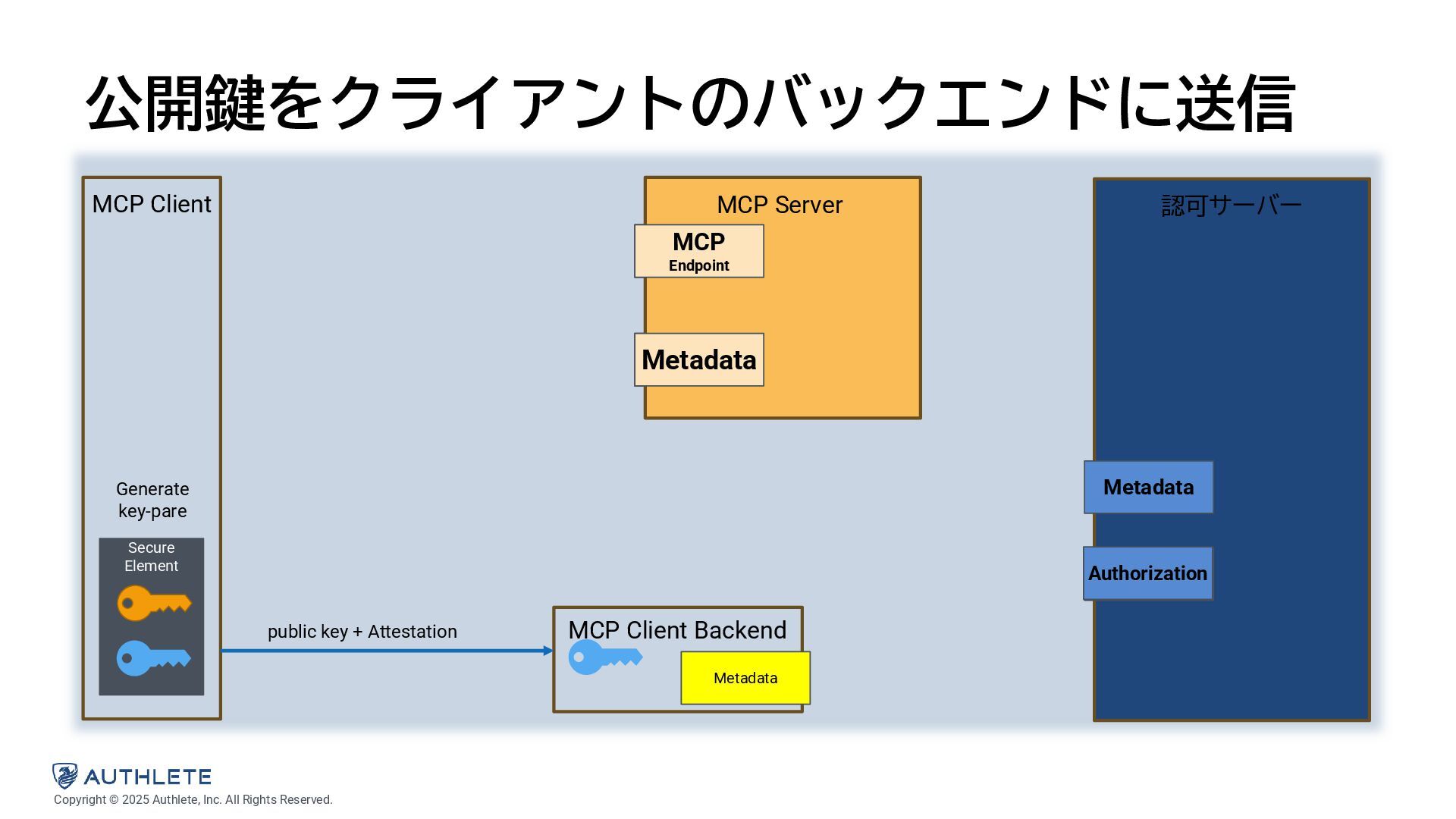 公開鍵をクライアントのバックエンドに送信

MCP Client

Generate key-pare

Secure Element

public key + Attestation

MCP Server

MCP
Endpoint

Metadata

MCP Client Backend

Metadata

認可サーバー

Metadata

Authorization

AUTHLETE

Copyright © 2025 Authlete, Inc. All Rights Reserved.